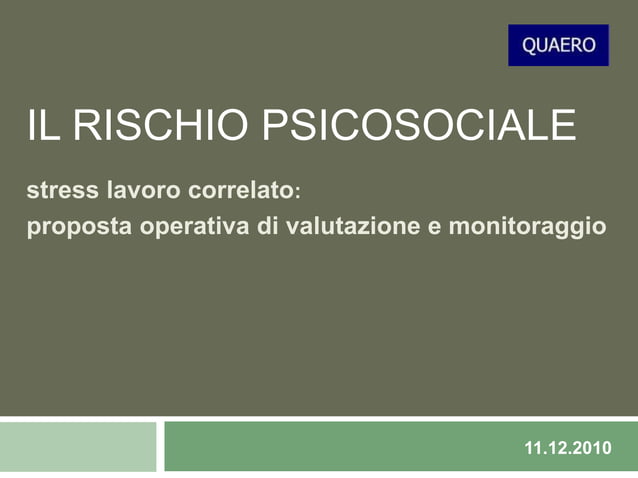 QUAERO

IL RISCHIO PSICOSOCIALE

stress lavoro correlato:
proposta operativa di valutazione e monitoraggio

11.12.2010